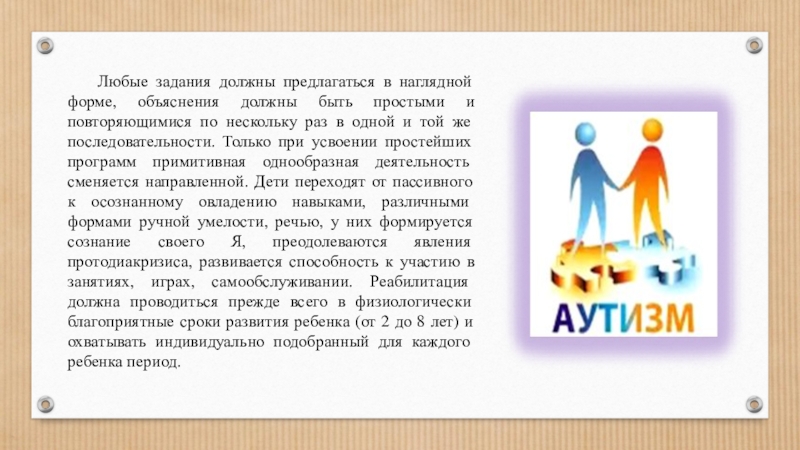 Любые задания должны предлагаться в наглядной форме, объяснения должны быть простыми и повторяющимися по нескольку раз в одной и той же последовательности. Только при усвоении простейших программ примитивная однообразная деятельность сменяется направленной. Дети переходят от пассивного к осознанному овладению навыками, различными формами ручной умелости, речью, у них формируется сознание своего Я, преодолеваются явления протодиакризиса, развивается способность к участию в занятиях, играх, самообслуживании. Реабилитация должна проводиться прежде всего в физиологически благоприятные сроки развития ребенка (от 2 до 8 лет) и охватывать индивидуально подобранный для каждого ребенка период.

АУТИЗМ